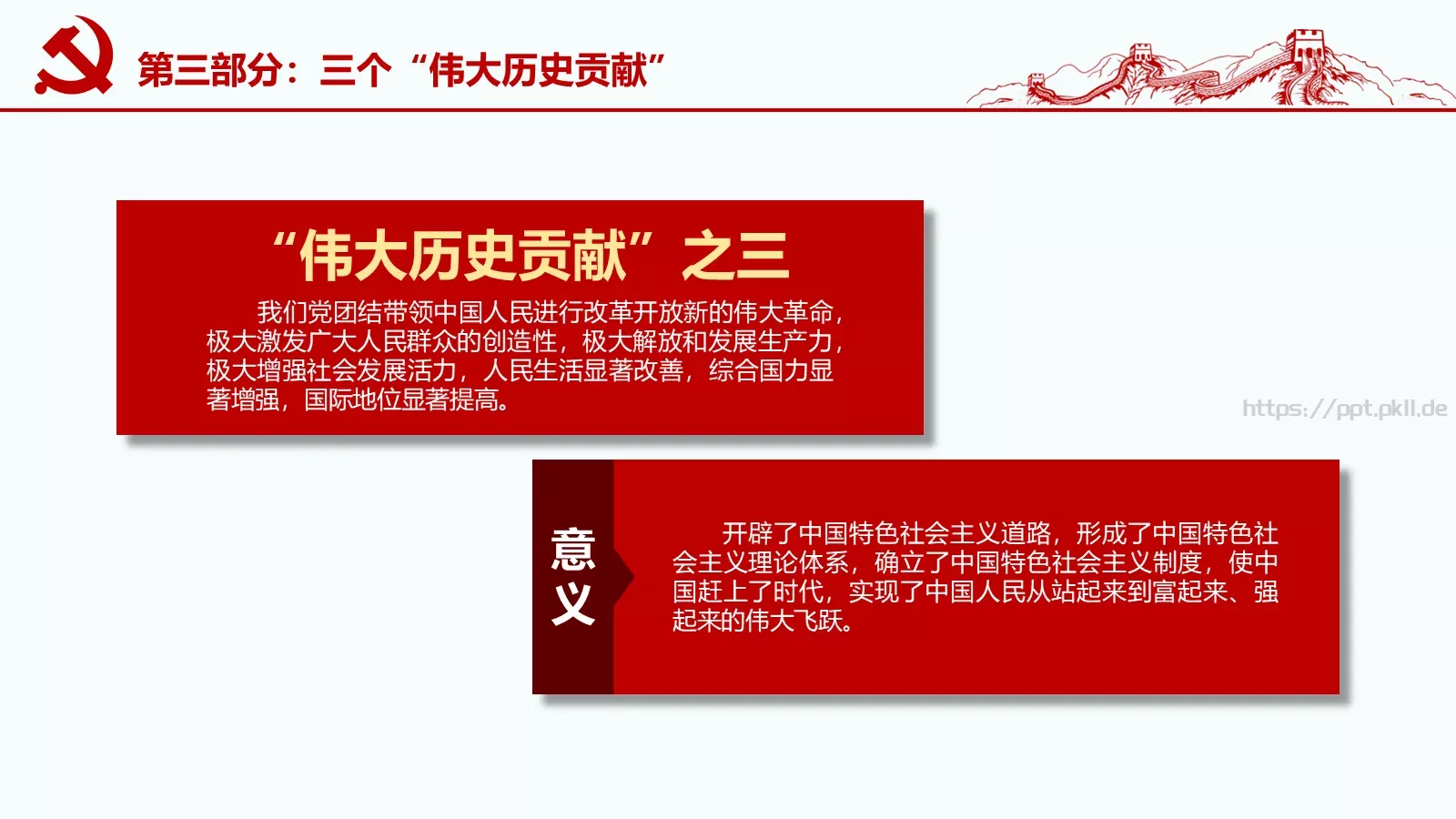 第三部分：三个“伟大历史贡献”

“伟大历史贡献”之三

我们党团结带领中国人民进行改革开放新的伟大革命，极大激发广大人民群众的创造性，极大解放和发展生产力，极大增强社会发展活力，人民生活显著改善，综合国力显著增强，国际地位显著提高。

https://ppt.pkll.de

意义

开辟了中国特色社会主义道路，形成了中国特色社会主义理论体系，确立了中国特色社会主义制度，使中国赶上了时代，实现了中国人民从站起来到富起来、强起来的伟大飞跃。